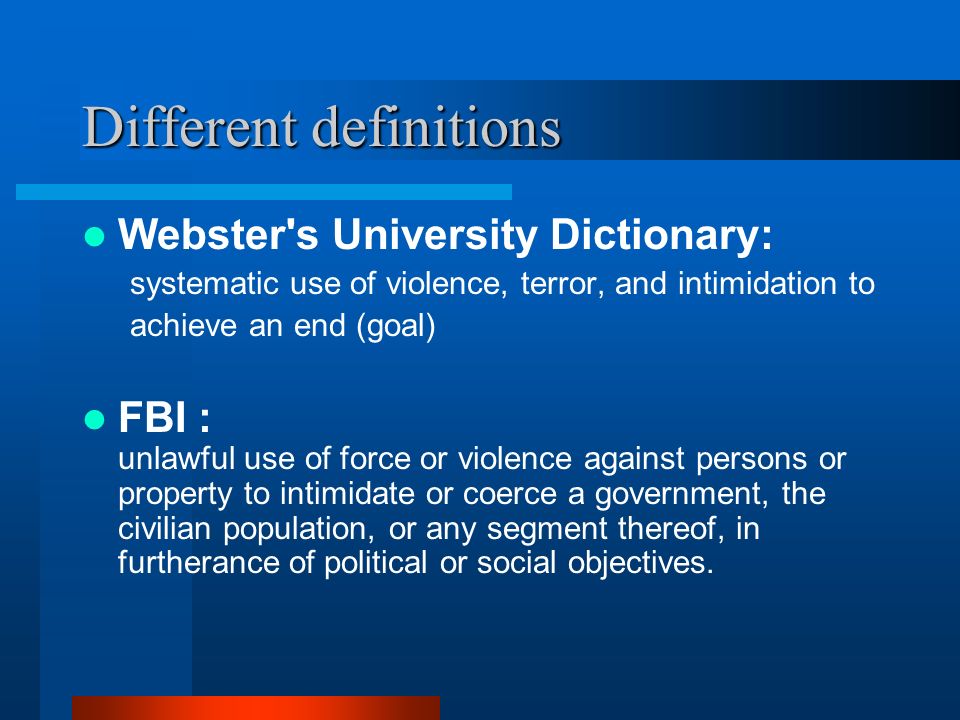 Different definitions

Webster's University Dictionary:
systematic use of violence, terror, and intimidation to achieve an end (goal)

FBI :
unlawful use of force or violence against persons or property to intimidate or coerce a government, the civilian population, or any segment thereof, in furtherance of political or social objectives.